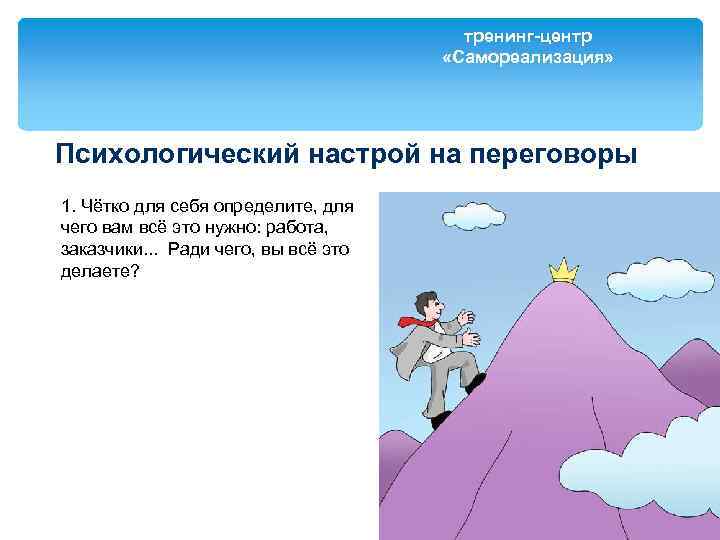 тренинг-центр
«Самореализация»

Психологический настрой на переговоры

1. Чётко для себя определите, для чего вам всё это нужно: работа, заказчики... Ради чего, вы всё это делаете?